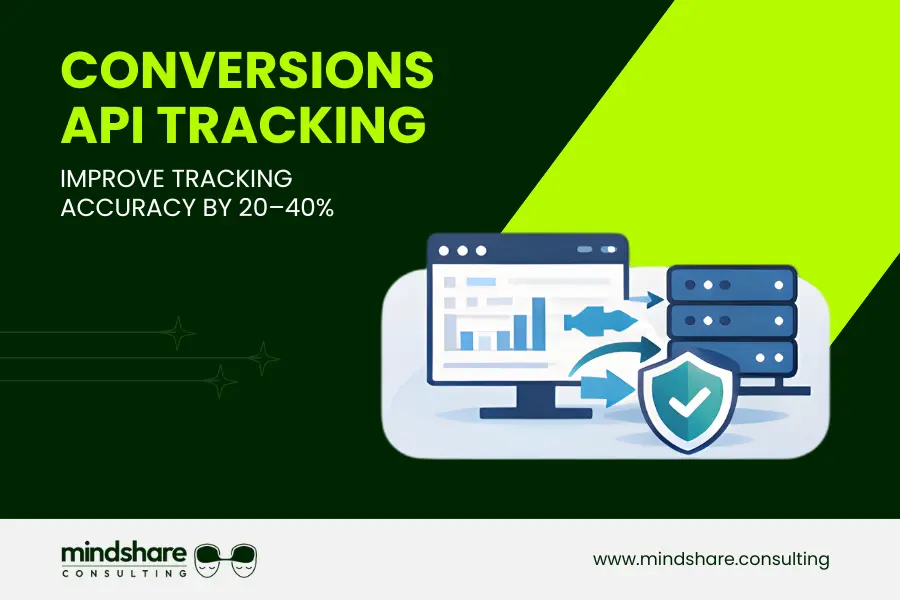 CONVERSIONS API TRACKING

IMPROVE TRACKING ACCURACY BY 20–40%

mindshare
CONSULTING

www.mindshare.consulting